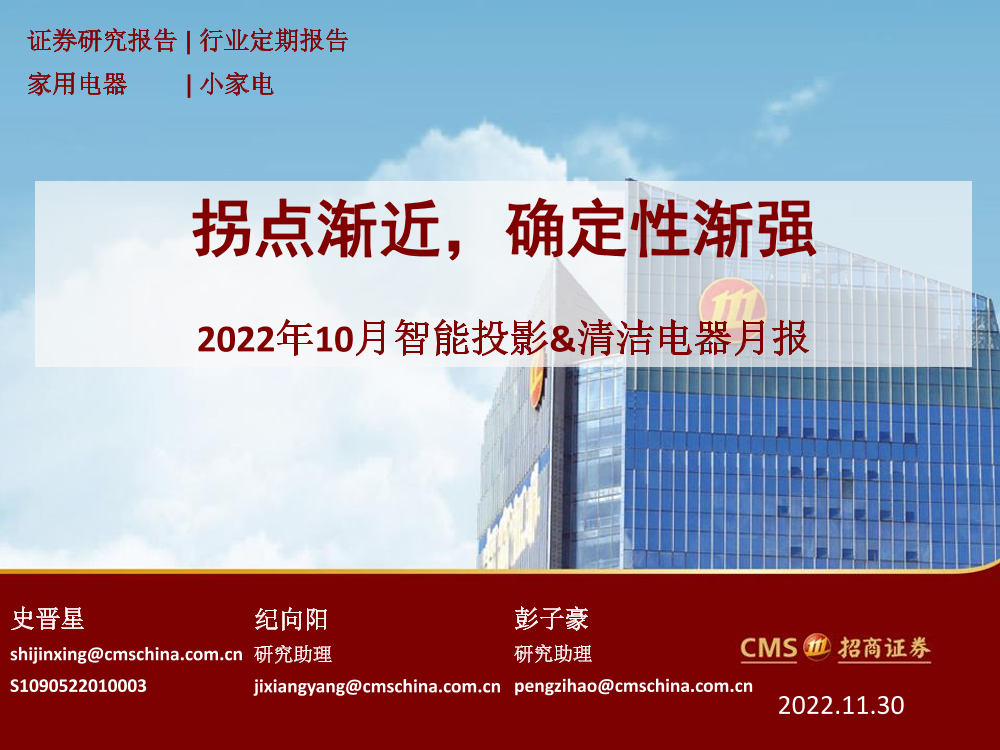 证券研究报告 | 行业定期报告
家用电器 | 小家电

拐点渐近，确定性渐强

2022年10月智能投影&清洁电器月报

史晋星
shijinxing@cmschina.com.cn
S1090522010003

纪向阳
研究助理
jixiangyang@cmschina.com.cn

彭子豪
研究助理
pengzihao@cmschina.com.cn

CMS 招商证券

2022.11.30